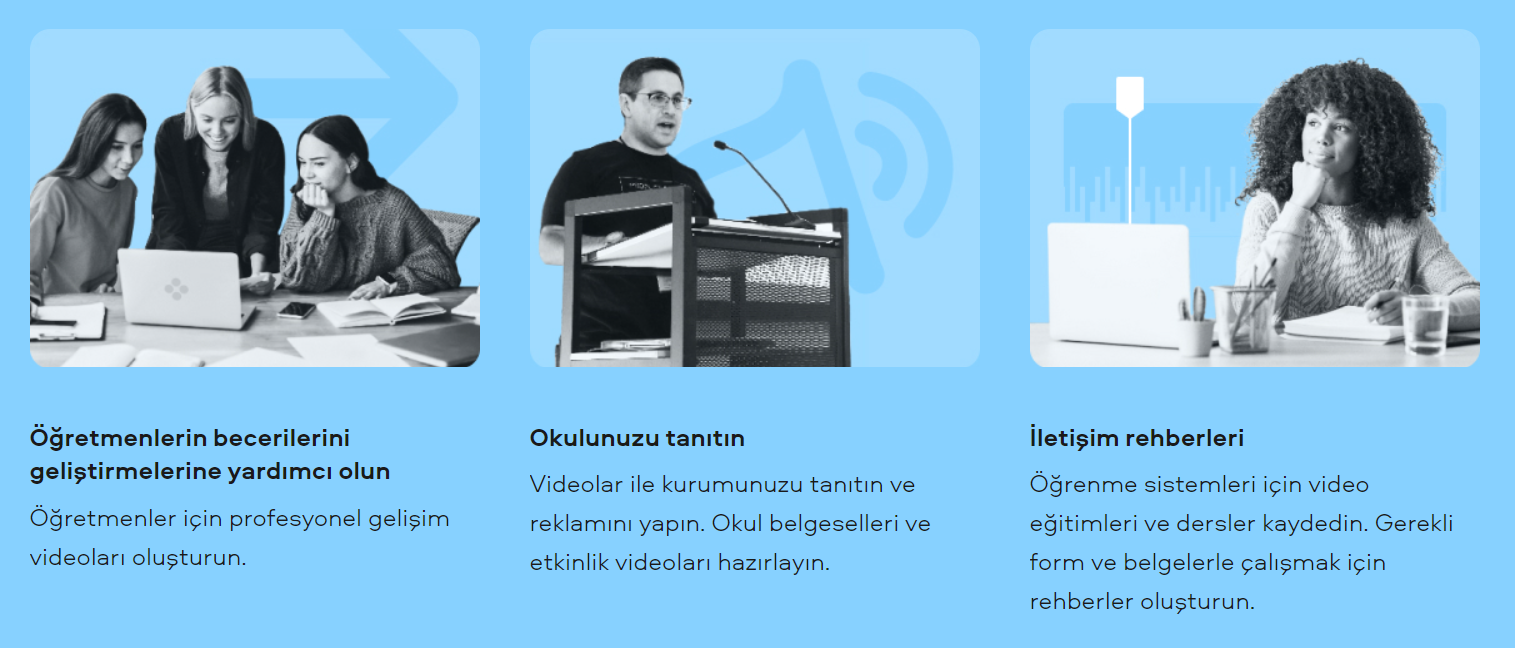 Öğretmenlerin becerilerini geliştirmelerine yardımcı olun

Öğretmenler için profesyonel gelişim videoları oluşturun.

Okulunuzu tanıtın

Videolar ile kurumunuzu tanıtın ve reklamını yapın. Okul belgeselleri ve etkinlik videoları hazırlayın.

İletişim rehberleri

Öğrenme sistemleri için video eğitimleri ve dersler kaydedin. Gerekli form ve belgelerle çalışmak için rehberler oluşturun.